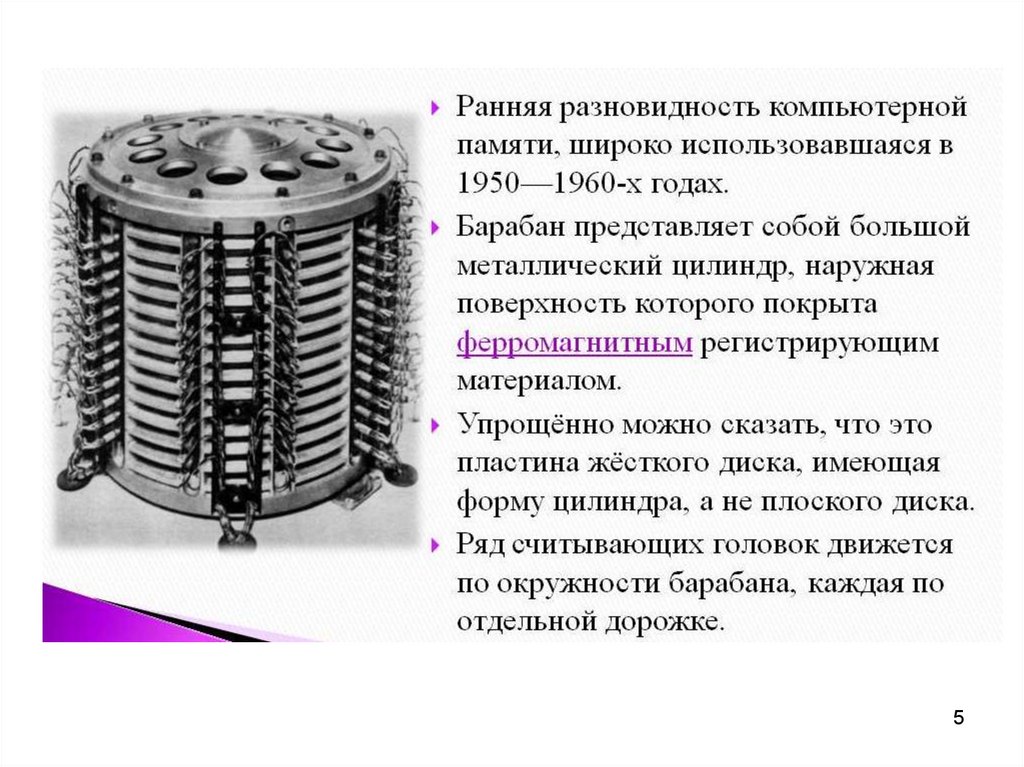 Ранняя разновидность компьютерной памяти, широко использовавшаяся в 1950—1960-х годах.

Барабан представляет собой большой металлический цилиндр, наружная поверхность которого покрыта ферромагнитным регистрирующим материалом.

Упрощённо можно сказать, что это пластина жёсткого диска, имеющая форму цилиндра, а не плоского диска.

Ряд считывающих головок движется по окружности барабана, каждая по отдельной дорожке.

5